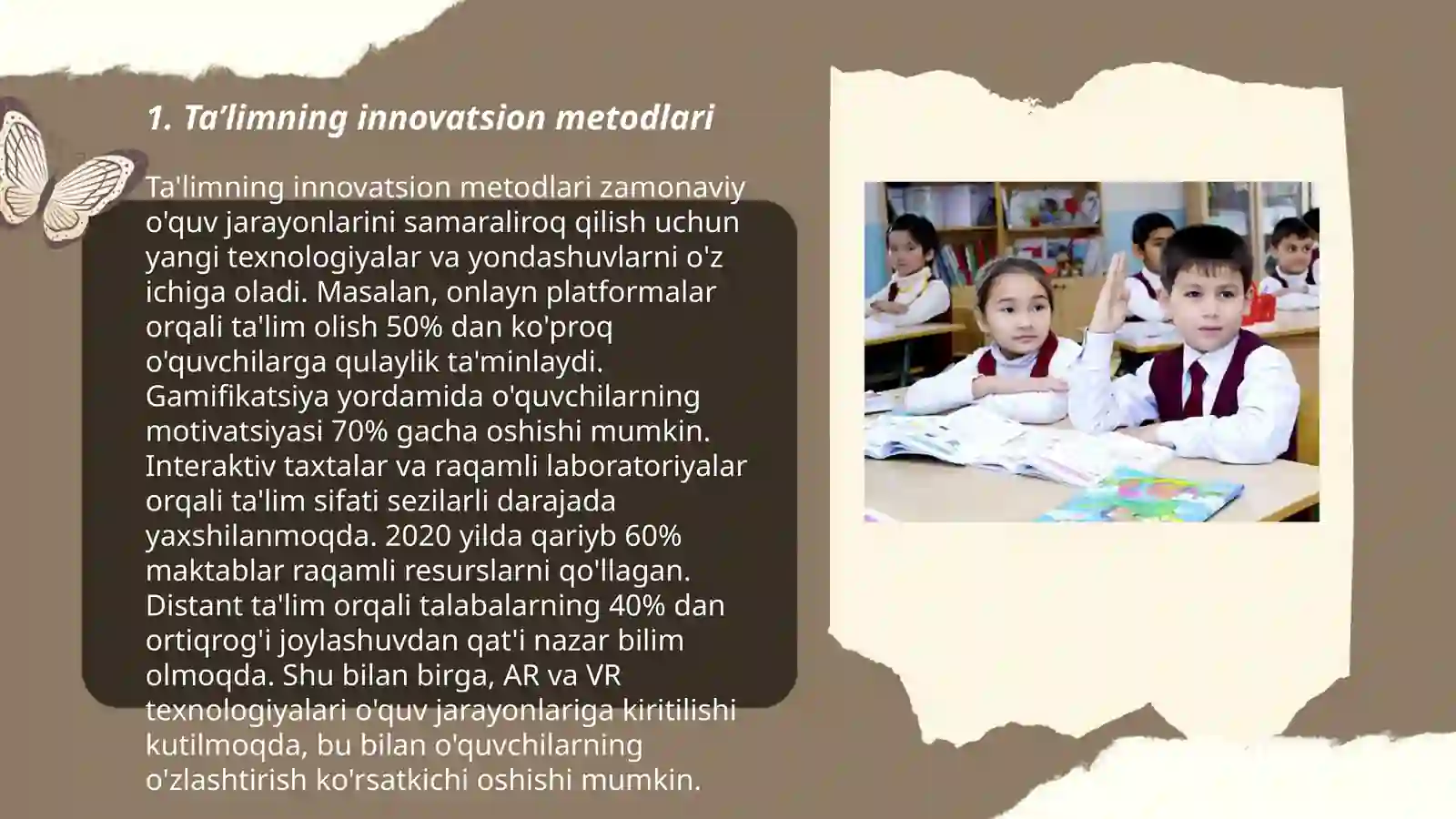 1. Ta’limning innovatsion metodlari

Ta'limning innovatsion metodlari zamonaviy o'quv jarayonlarini samaraliroq qilish uchun yangi texnologiyalar va yondashuvlarni o'z ichiga oladi. Masalan, onlayn platformalar orqali ta'lim olish 50% dan ko'proq o'quvchilarga qulaylik ta'minlaydi. Gamifikatsiya yordamida o'quvchilarning motivatsiyasi 70% gacha oshishi mumkin. Interaktiv taxtalar va raqamli laboratoriyalar orqali ta'lim sifati sezilarli darajada yaxshilanmoqda. 2020 yilda qariyb 60% maktablar raqamli resurslarni qo'llagan. Distant ta'lim orqali talabalarning 40% dan ortiqrog'i joylashuvdan qat'i nazar bilim olmoqda. Shu bilan birga, AR va VR texnologiyalari o'quv jarayonlariga kiritilishi kutilmoqda, bu bilan o'quvchilarning o'zlashtirish ko'rsatkichi oshishi mumkin.